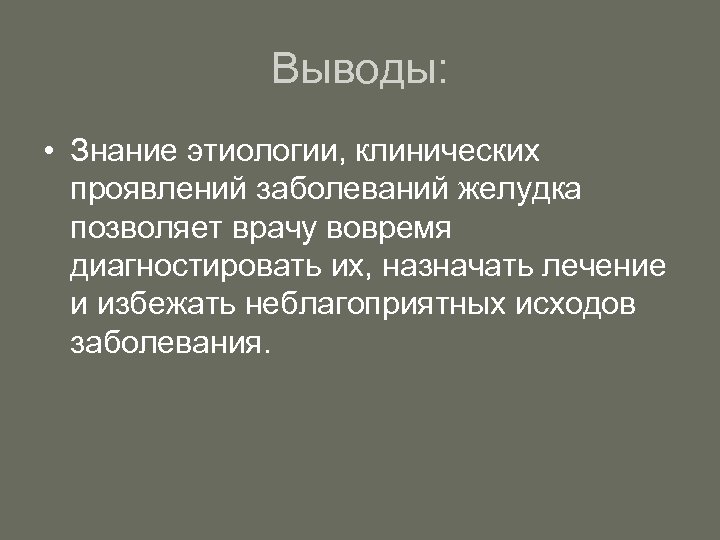 Выводы:

• Знание этиологии, клинических проявлений заболеваний желудка позволяет врачу вовремя диагностировать их, назначать лечение и избежать неблагоприятных исходов заболевания.